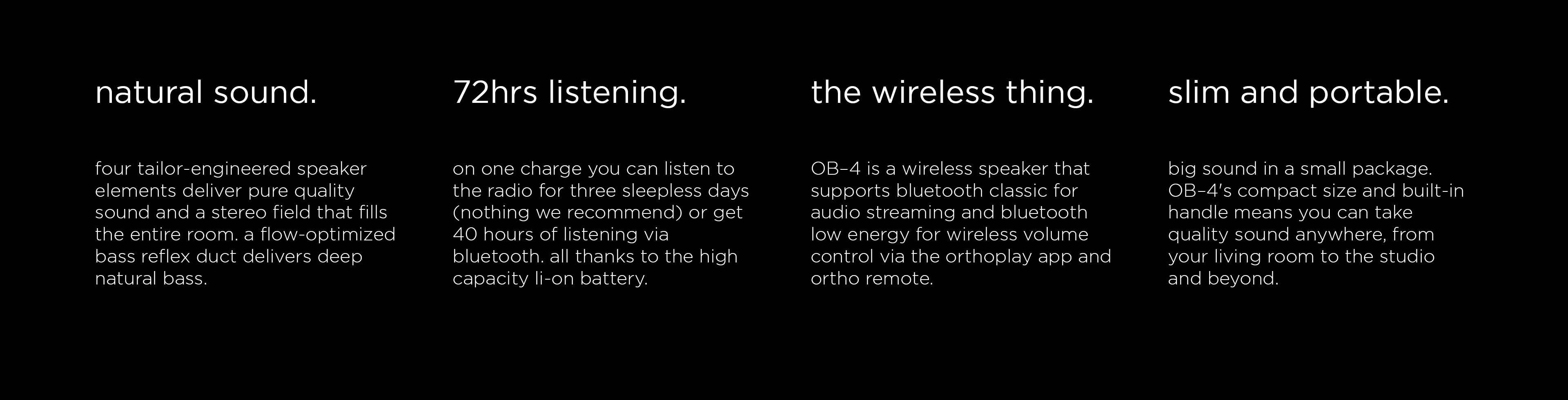 natural sound.

four tailor-engineered speaker elements deliver pure quality sound and a stereo field that fills the entire room. a flow-optimized bass reflex duct delivers deep natural bass.

72hrs listening.

on one charge you can listen to the radio for three sleepless days (nothing we recommend) or get 40 hours of listening via bluetooth. all thanks to the high capacity li-on battery.

the wireless thing.

OB–4 is a wireless speaker that supports bluetooth classic for audio streaming and bluetooth low energy for wireless volume control via the orthoplay app and ortho remote.

slim and portable.

big sound in a small package. OB–4's compact size and built-in handle means you can take quality sound anywhere, from your living room to the studio and beyond.